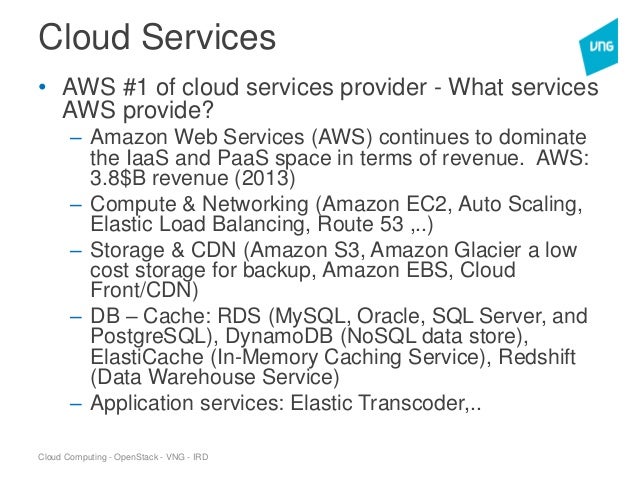 Cloud Services

VNG

• AWS #1 of cloud services provider - What services AWS provide?

– Amazon Web Services (AWS) continues to dominate the IaaS and PaaS space in terms of revenue. AWS: 3.8$B revenue (2013)

– Compute & Networking (Amazon EC2, Auto Scaling, Elastic Load Balancing, Route 53 ,..)

– Storage & CDN (Amazon S3, Amazon Glacier a low cost storage for backup, Amazon EBS, Cloud Front/CDN)

– DB – Cache: RDS (MySQL, Oracle, SQL Server, and PostgreSQL), DynamoDB (NoSQL data store), ElastiCache (In-Memory Caching Service), Redshift (Data Warehouse Service)

– Application services: Elastic Transcoder,..

Cloud Computing - OpenStack - VNG - IRD